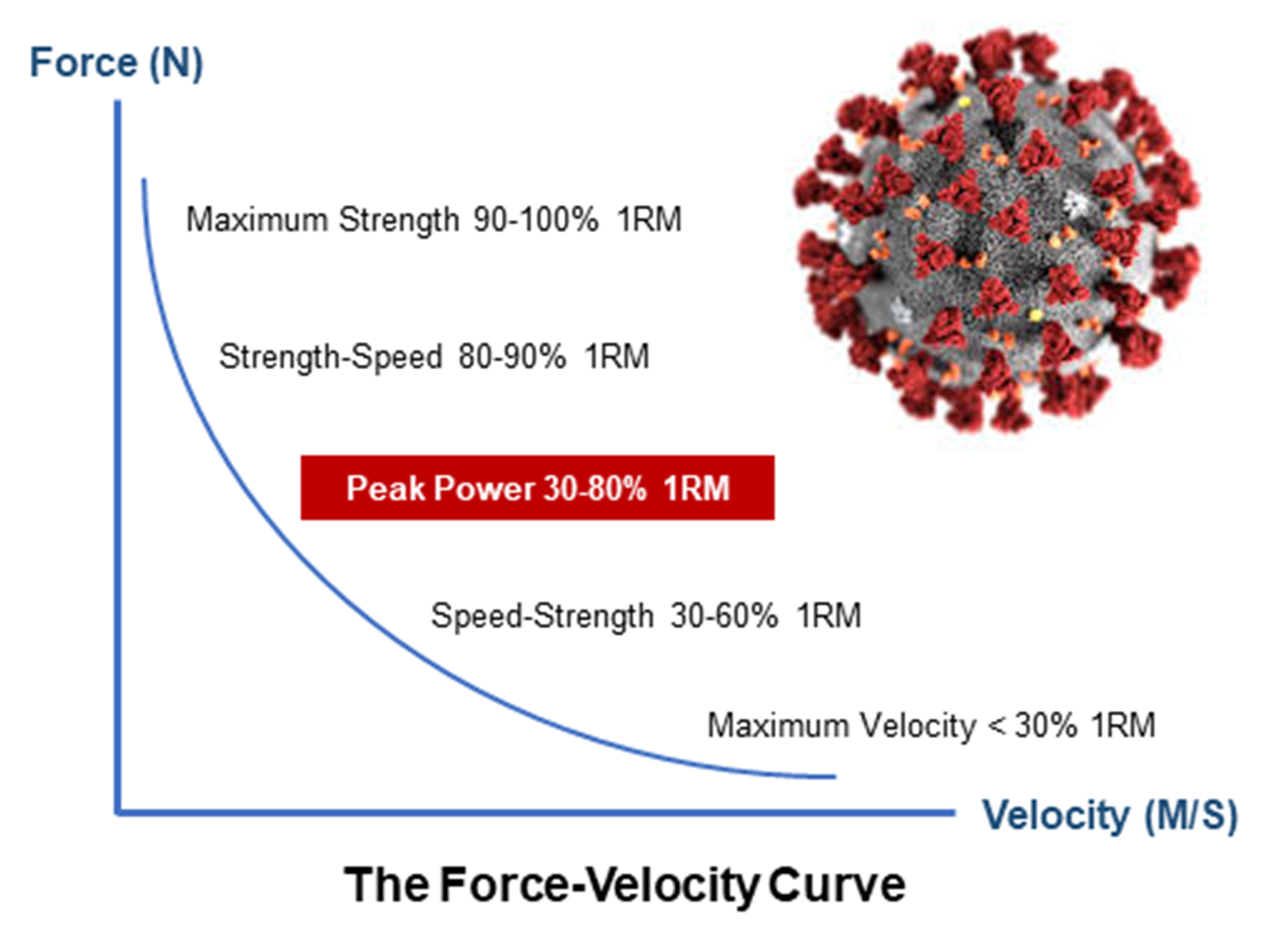 Force (N)

Maximum Strength 90-100% 1RM

Strength-Speed 80-90% 1RM

Peak Power 30-80% 1RM

Speed-Strength 30-60% 1RM

Maximum Velocity < 30% 1RM

Velocity (M/S)

The Force-Velocity Curve